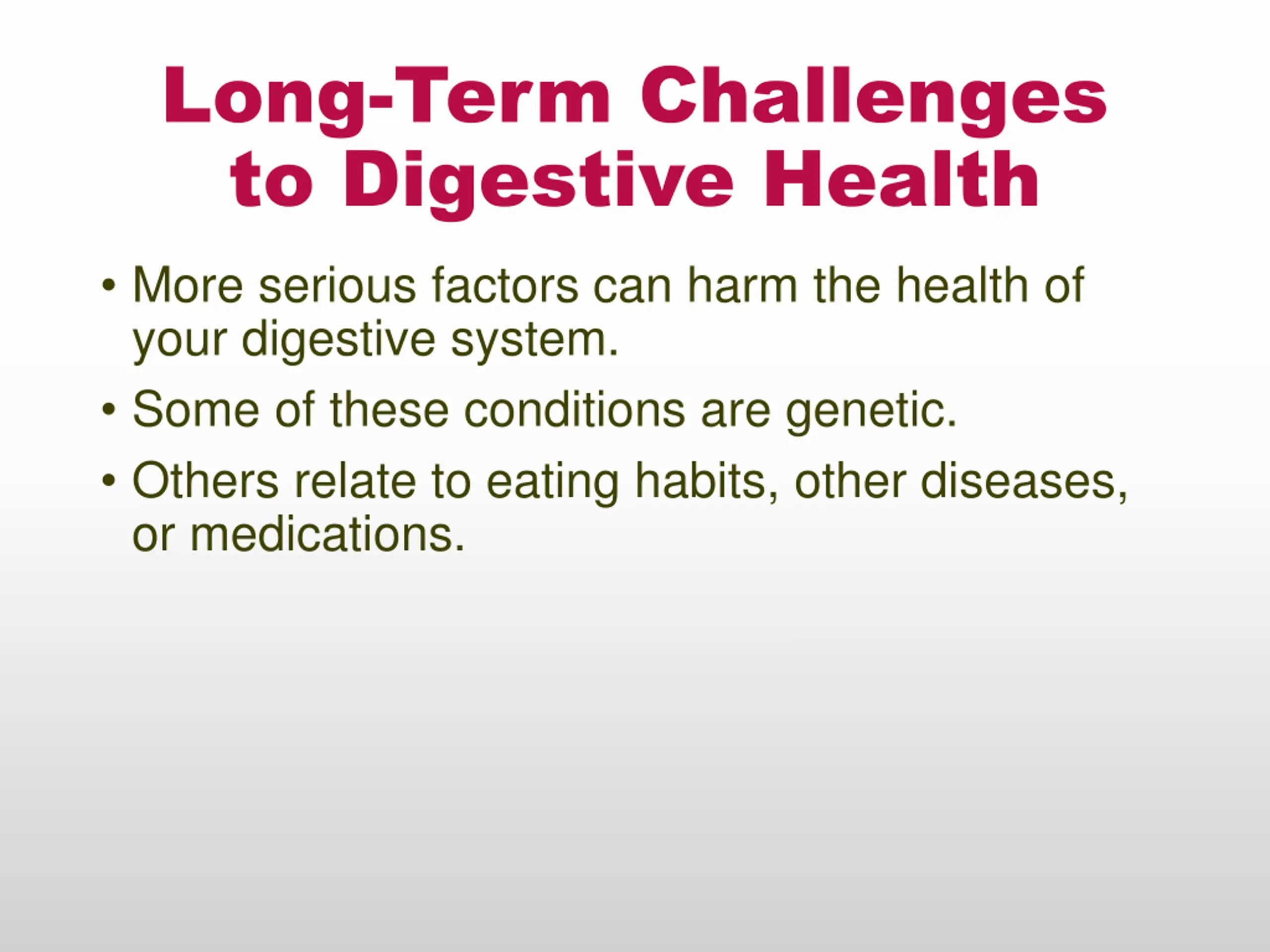 Long-Term Challenges to Digestive Health

• More serious factors can harm the health of your digestive system.

• Some of these conditions are genetic.

• Others relate to eating habits, other diseases, or medications.